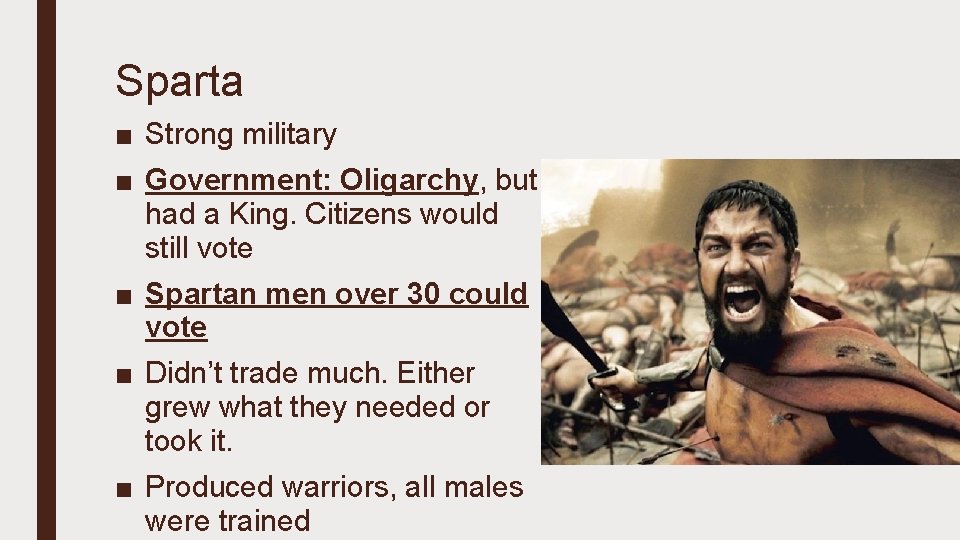 Sparta

■ Strong military

■ Government: Oligarchy, but had a King. Citizens would still vote

■ Spartan men over 30 could vote

■ Didn't trade much. Either grew what they needed or took it.

■ Produced warriors, all males were trained